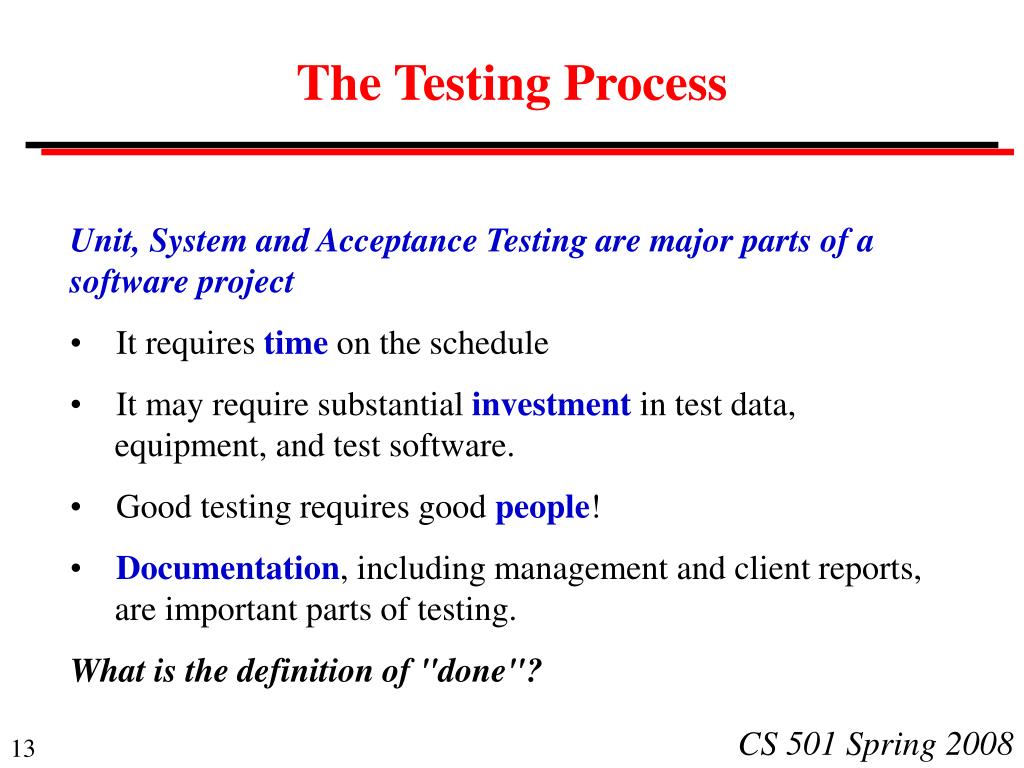 The Testing Process

Unit, System and Acceptance Testing are major parts of a software project

• It requires time on the schedule

• It may require substantial investment in test data, equipment, and test software.

• Good testing requires good people!

• Documentation, including management and client reports, are important parts of testing.

What is the definition of "done"?

13

CS 501 Spring 2008